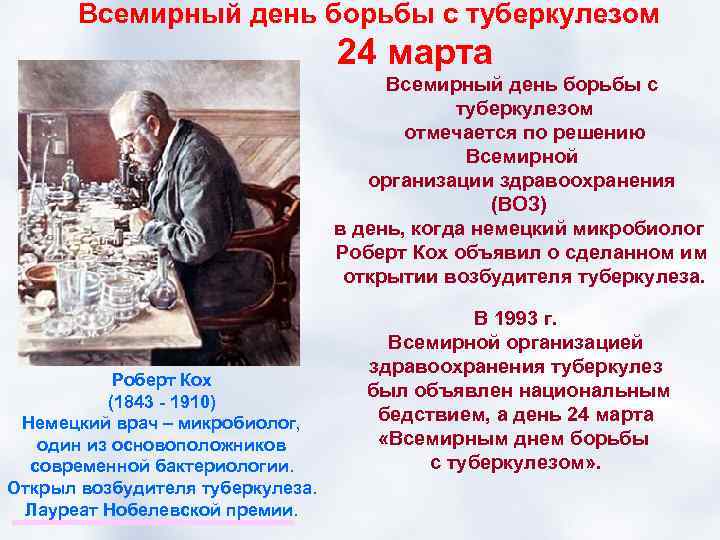 Всемирный день борьбы с туберкулезом
24 марта

Всемирный день борьбы с туберкулезом отмечается по решению Всемирной организации здравоохранения (ВОЗ) в день, когда немецкий микробиолог Роберт Кох объявил о сделанном им открытии возбудителя туберкулеза.

В 1993 г. Всемирной организацией здравоохранения туберкулез был объявлен национальным бедствием, а день 24 марта «Всемирным днем борьбы с туберкулезом».

Роберт Кох
(1843 - 1910)
Немецкий врач – микробиолог, один из основоположников современной бактериологии. Открыл возбудителя туберкулеза. Лауреат Нобелевской премии.